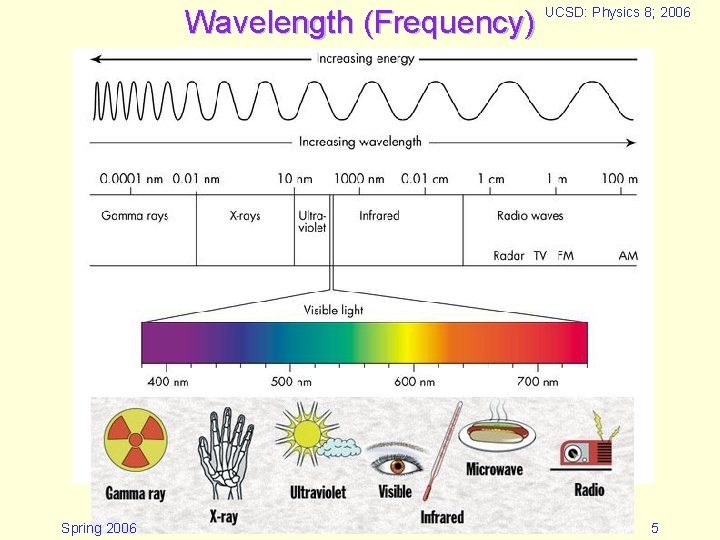 Wavelength (Frequency)

UCSD: Physics 8; 2006

Increasing energy

Increasing wavelength

0.0001 nm 0.01 nm 10 nm 1000 nm 0.01 cm 1 cm 1 m 100 m

Gamma rays

X-rays

Ultraviolet

Infrared

Radio waves

Radar TV FM AM

Visible light

400 nm 500 nm 600 nm 700 nm

Gamma ray

X-ray

Ultraviolet

Visible

Infrared

Microwave

Radio

Spring 2006

5